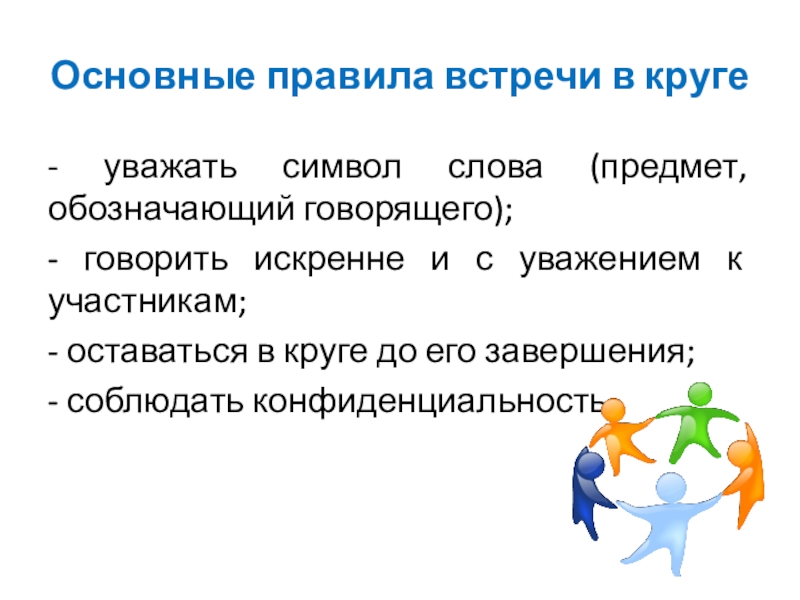 Основные правила встречи в круге

- уважать символ слова (предмет, обозначающий говорящего);

- говорить искренне и с уважением к участникам;

- оставаться в круге до его завершения;

- соблюдать конфиденциальность